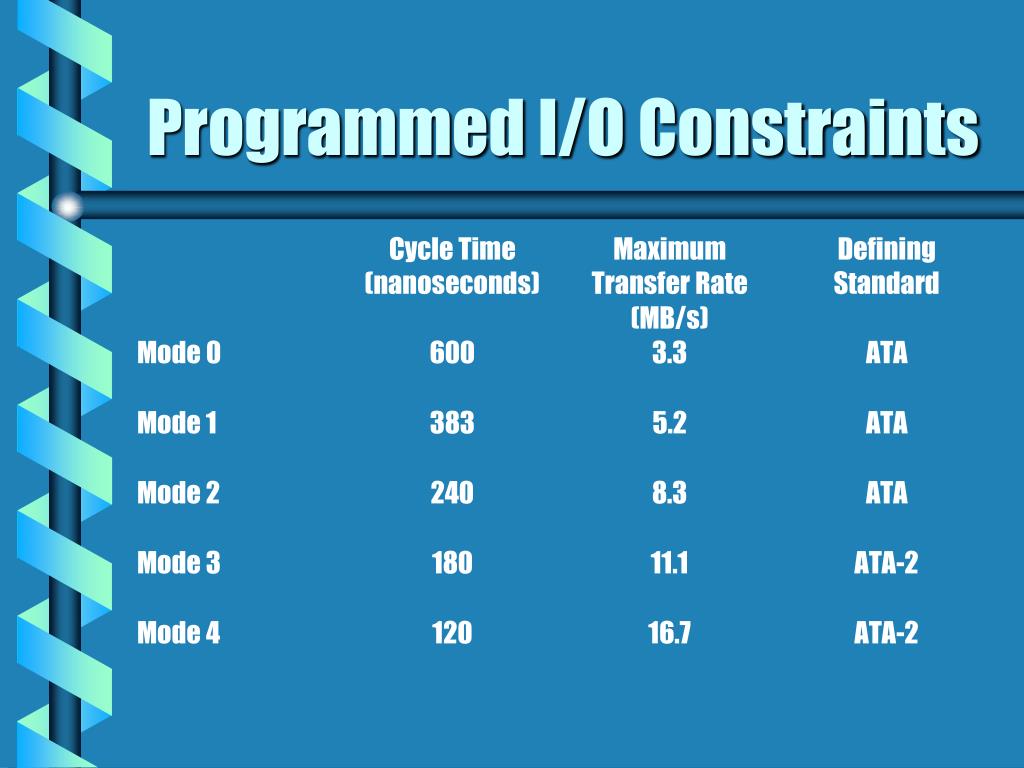 Programmed I/O Constraints

| | Cycle Time (nanoseconds) | Maximum Transfer Rate (MB/s) | Defining Standard |
|---|---|---|---|
| Mode 0 | 600 | 3.3 | ATA |
| Mode 1 | 383 | 5.2 | ATA |
| Mode 2 | 240 | 8.3 | ATA |
| Mode 3 | 180 | 11.1 | ATA-2 |
| Mode 4 | 120 | 16.7 | ATA-2 |